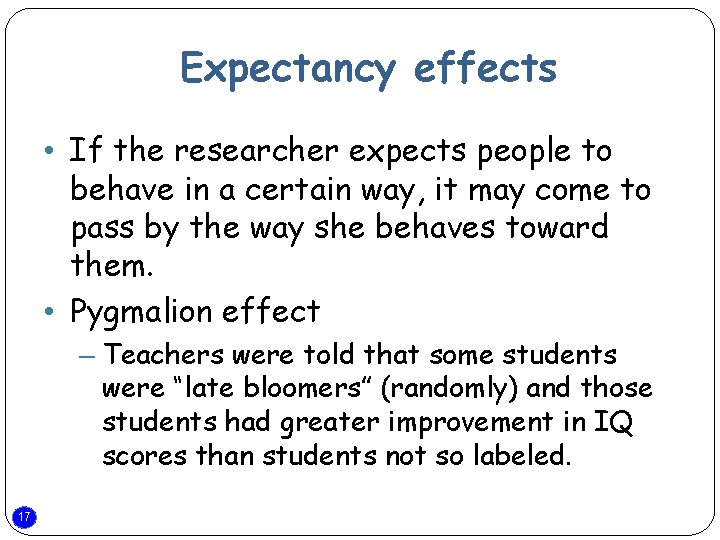 Expectancy effects

• If the researcher expects people to behave in a certain way, it may come to pass by the way she behaves toward them.

• Pygmalion effect

– Teachers were told that some students were “late bloomers” (randomly) and those students had greater improvement in IQ scores than students not so labeled.

17